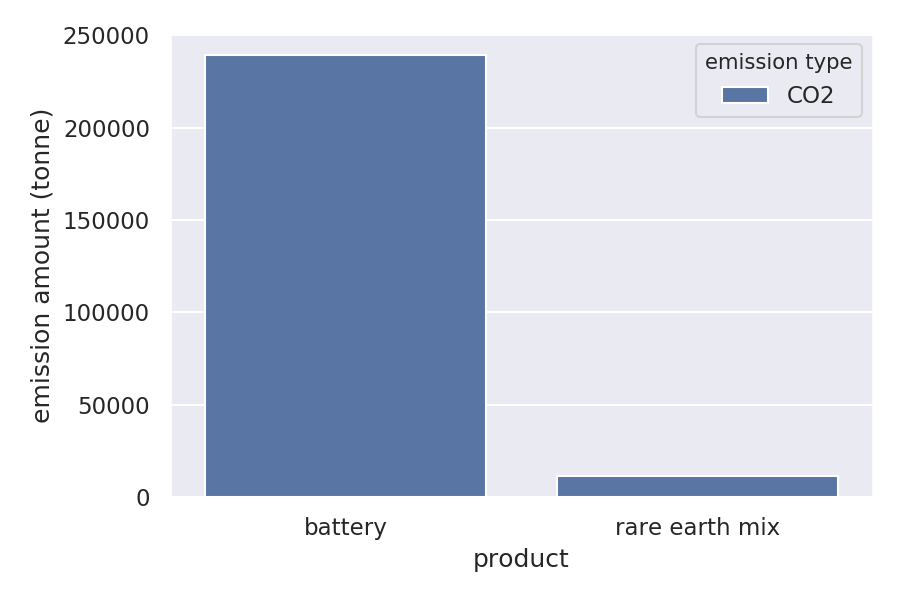 emission amount (tonne)
250000
200000
150000
100000
50000
0
emission type
CO2
battery
rare earth mix
product